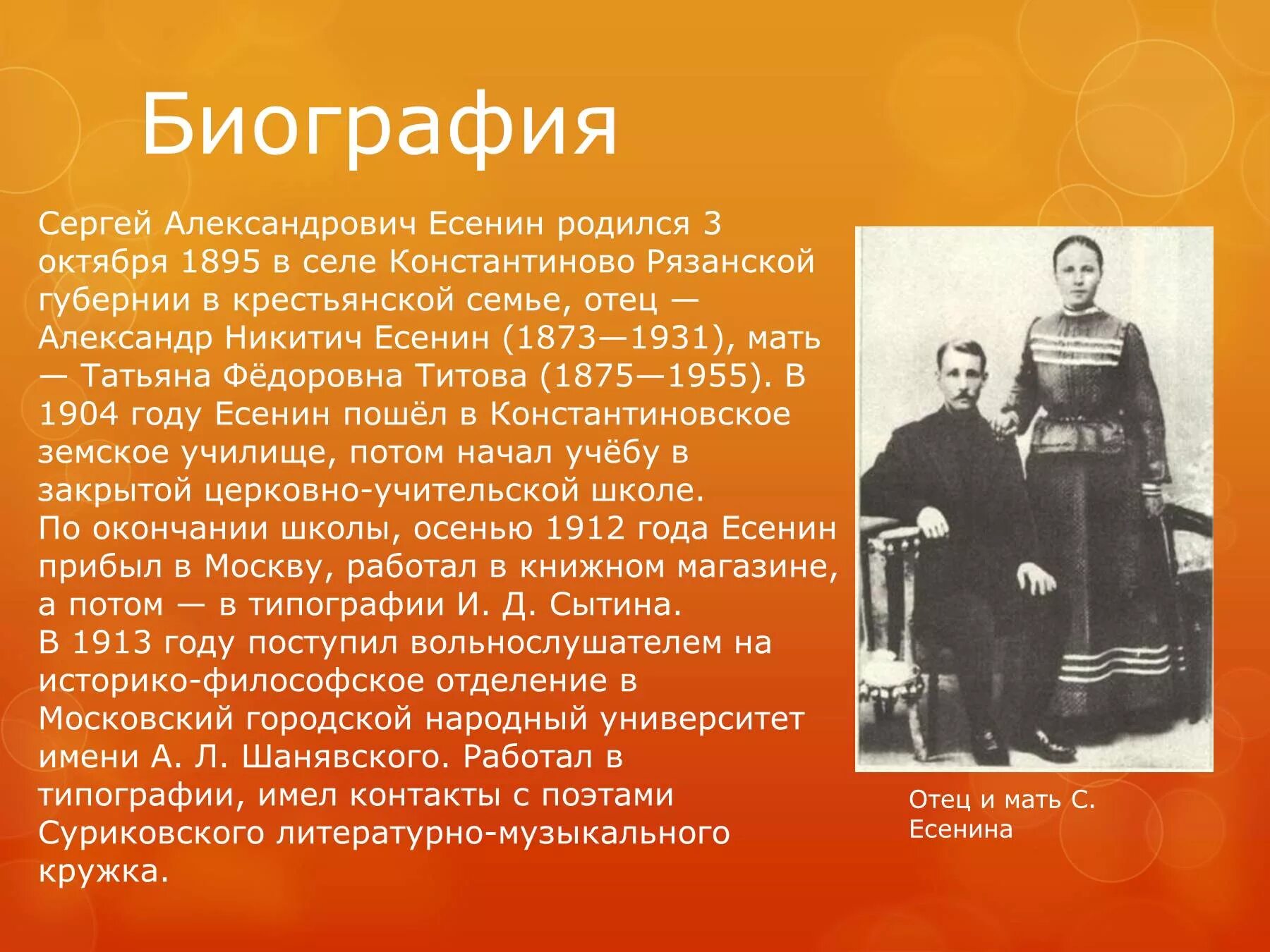 Биография

Сергей Александрович Есенин родился 3 октября 1895 в селе Константиново Рязанской губернии в крестьянской семье, отец — Александр Никитич Есенин (1873—1931), мать — Татьяна Фёдоровна Титова (1875—1955). В 1904 году Есенин пошёл в Константиновское земское училище, потом начал учёбу в закрытой церковно-учительской школе.
По окончании школы, осенью 1912 года Есенин прибыл в Москву, работал в книжном магазине, а потом — в типографии И. Д. Сытина.
В 1913 году поступил вольнослушателем на историко-философское отделение в Московский городской народный университет имени А. Л. Шанявского. Работал в типографии, имел контакты с поэтами Суриковского литературно-музыкального кружка.

Отец и мать С. Есенина